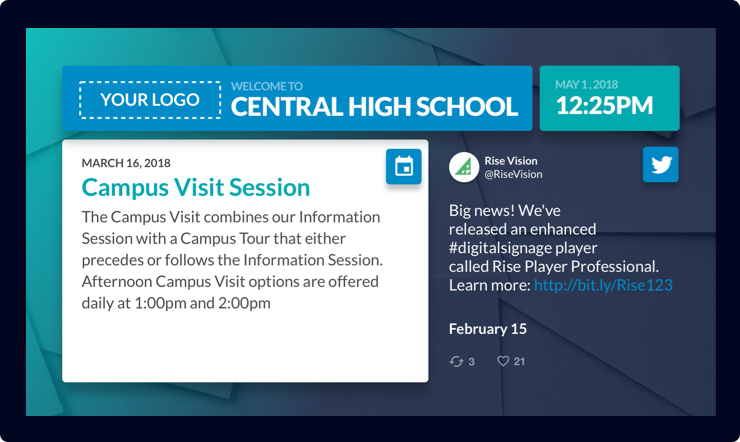 YOUR LOGO

WELCOME TO
CENTRAL HIGH SCHOOL

MAY 1, 2018
12:25PM

MARCH 16, 2018
Campus Visit Session
The Campus Visit combines our Information Session with a Campus Tour that either precedes or follows the Information Session. Afternoon Campus Visit options are offered daily at 1:00pm and 2:00pm

Rise Vision
@RiseVision

Big news! We've released an enhanced #digitalsignage player called Rise Player Professional. Learn more: http://bit.ly/Rise123

February 15

3 21